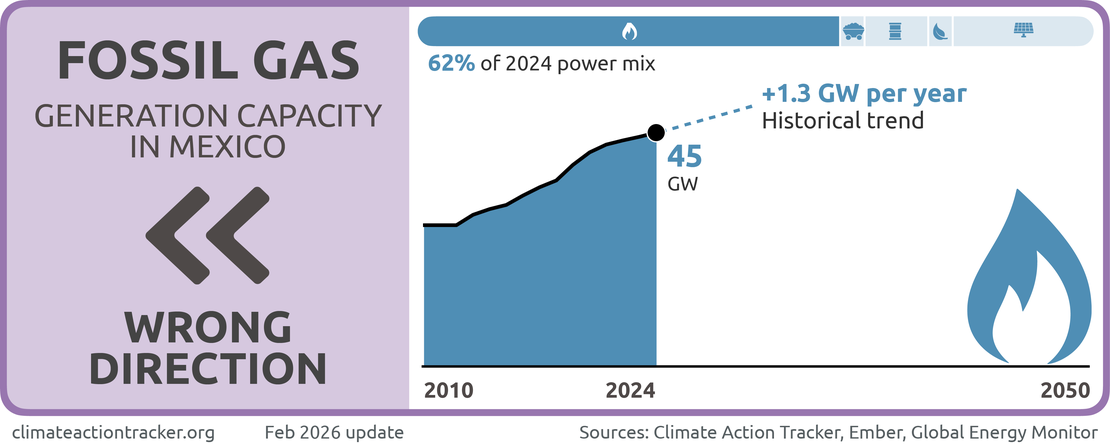 FOSSIL GAS

GENERATION CAPACITY IN MEXICO

WRONG DIRECTION

62% of 2024 power mix

+1.3 GW per year
Historical trend

45
GW

2010

2024

2050

climateactiontracker.org

Feb 2026 update

Sources: Climate Action Tracker, Ember, Global Energy Monitor